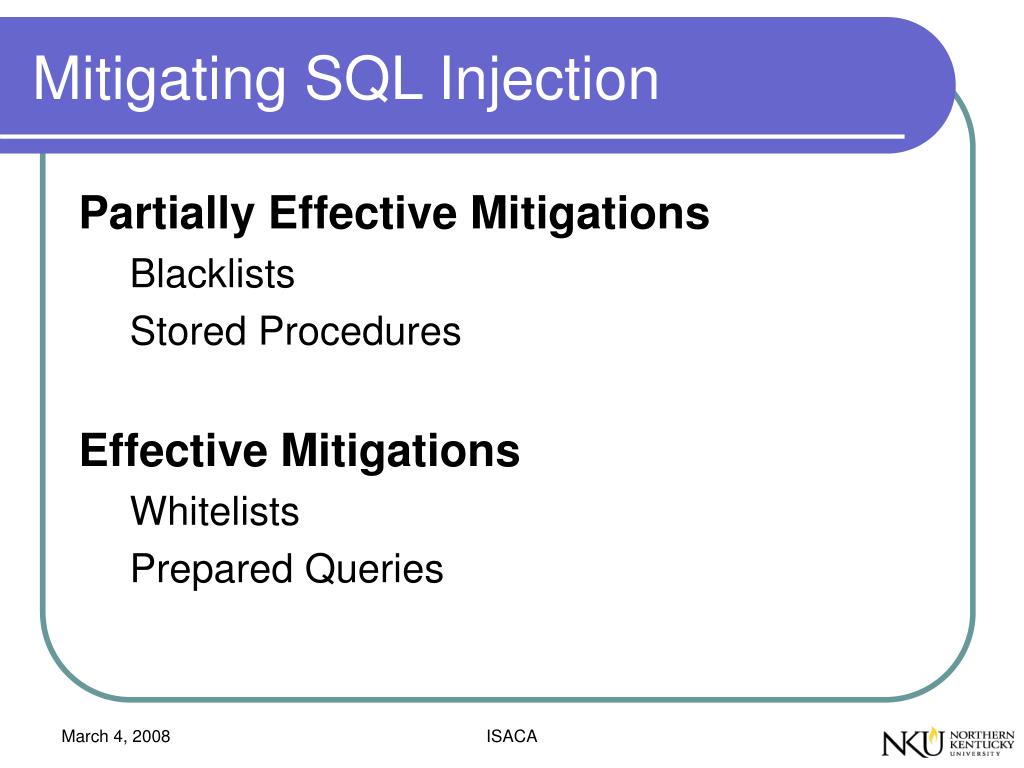 Mitigating SQL Injection

Partially Effective Mitigations

Blacklists

Stored Procedures

Effective Mitigations

Whitelists

Prepared Queries

March 4, 2008

ISACA

NKU NORTHERN KENTUCKY UNIVERSITY